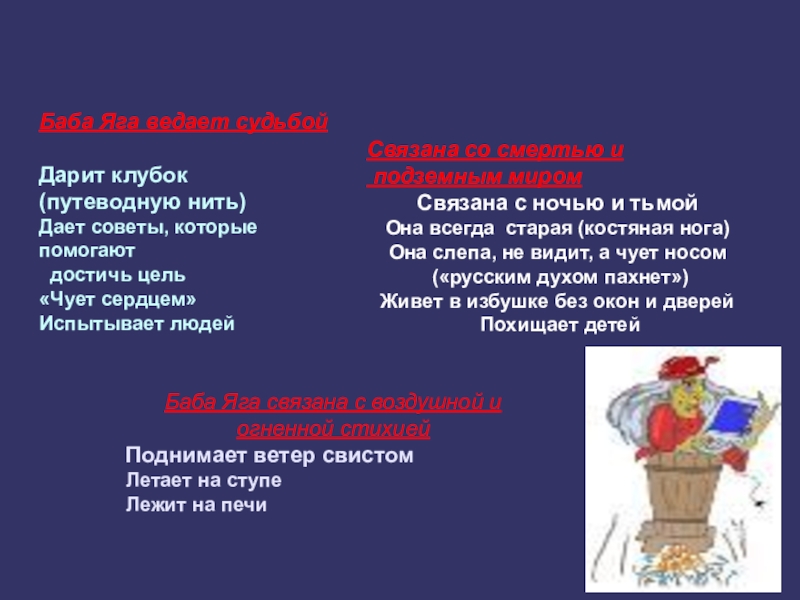 Баба Яга ведает судьбой

Дарит клубок (путеводную нить)
Дает советы, которые помогают достичь цель
«Чует сердцем»
Испытывает людей

Связана со смертью и подземным миром
Связана с ночью и тьмой
Она всегда старая (костяная нога)
Она слепа, не видит, а чует носом («русским духом пахнет»)
Живет в избушке без окон и дверей
Похищает детей

Баба Яга связана с воздушной и огненной стихией
Поднимает ветер свистом
Летает на ступе
Лежит на печи